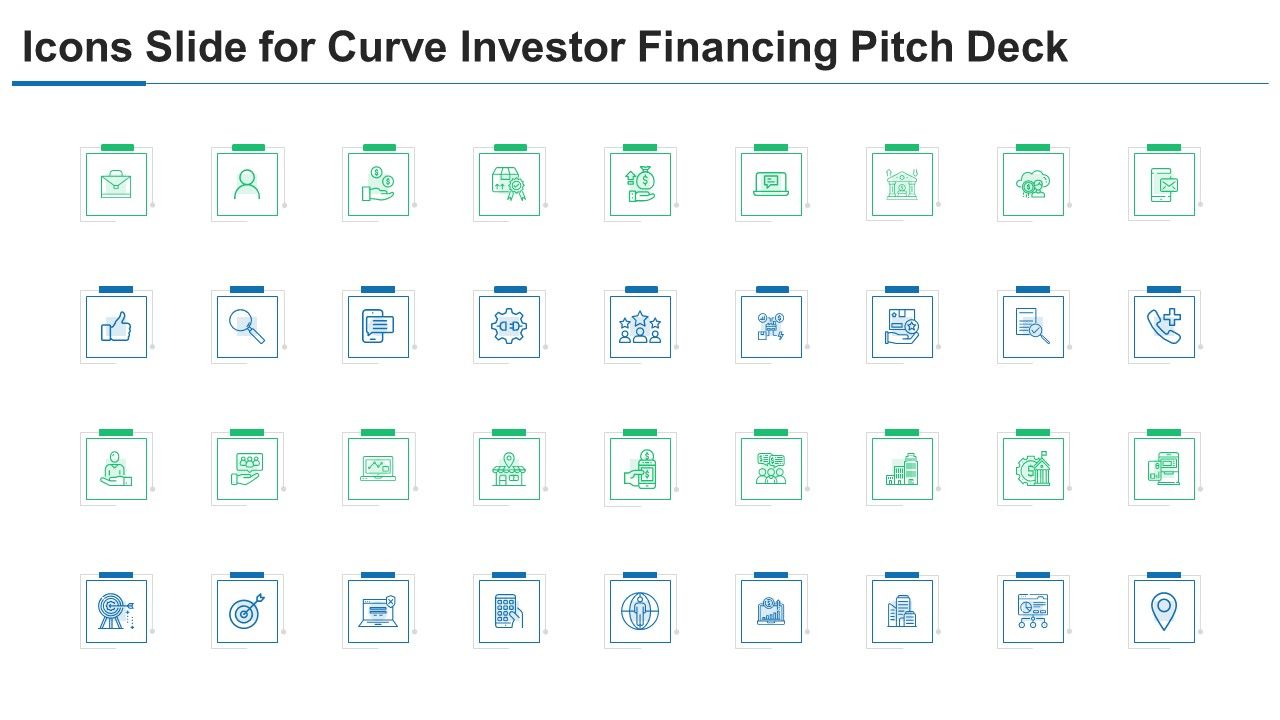 Icons Slide for Curve Investor Financing Pitch Deck